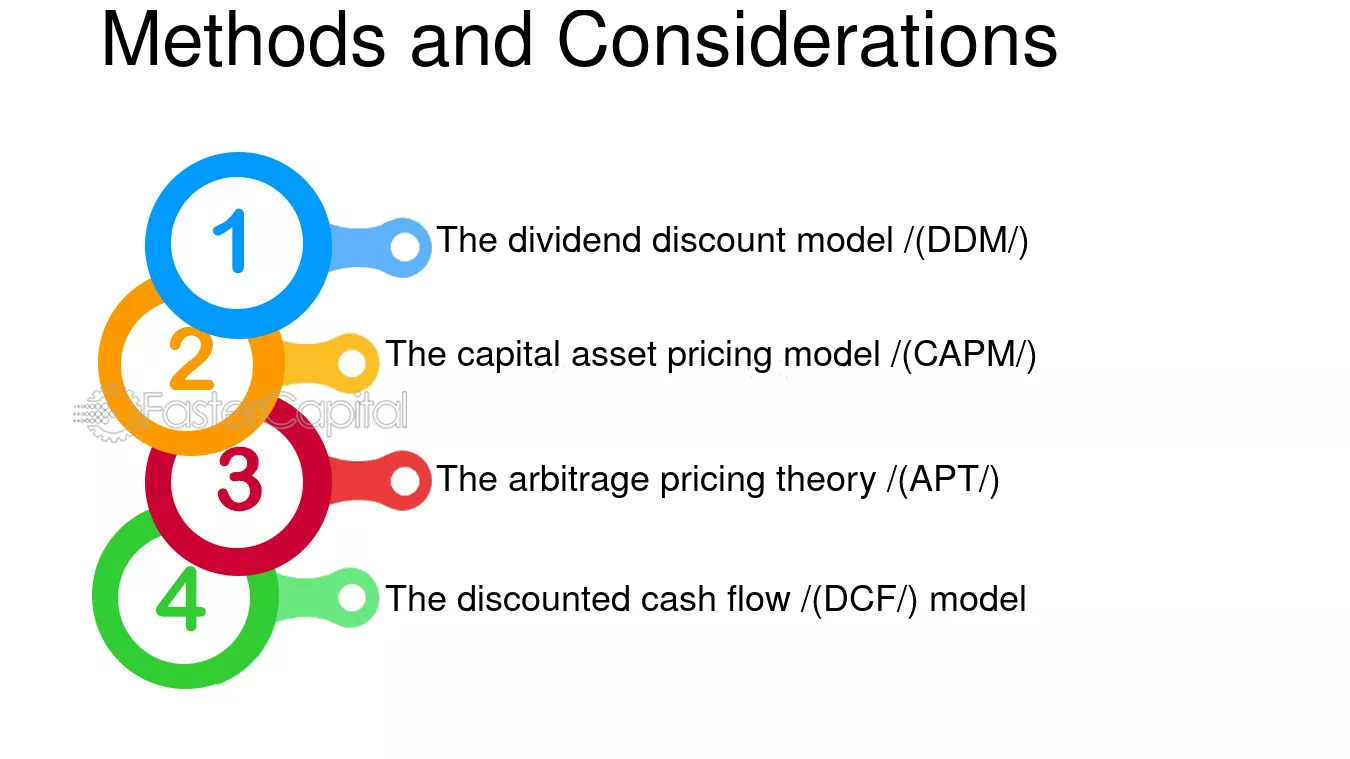 Methods and Considerations

1
The dividend discount model /(DDM/)

2
The capital asset pricing model /(CAPM/)

FasterCapital

3
The arbitrage pricing theory /(APT/)

4
The discounted cash flow /(DCF/) model